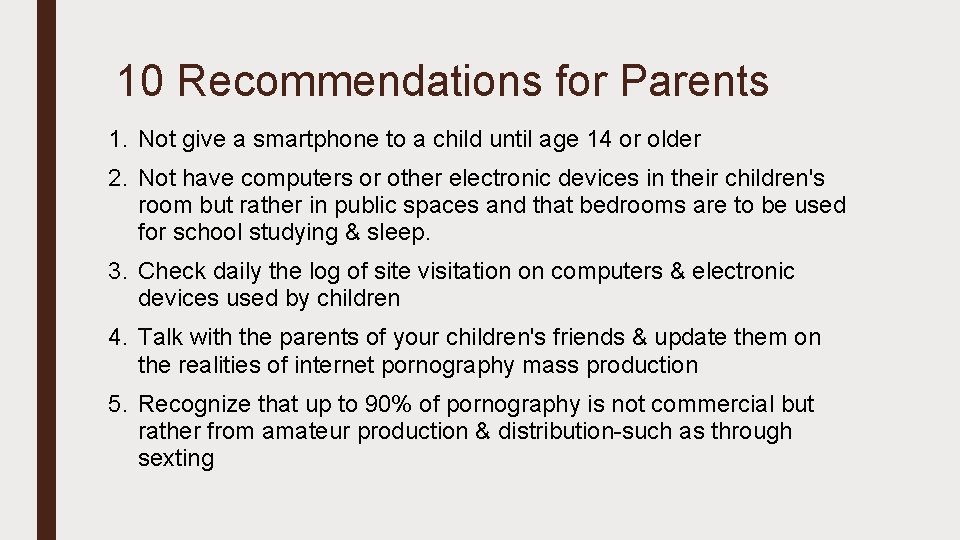 10 Recommendations for Parents

1. Not give a smartphone to a child until age 14 or older

2. Not have computers or other electronic devices in their children's room but rather in public spaces and that bedrooms are to be used for school studying & sleep.

3. Check daily the log of site visitation on computers & electronic devices used by children

4. Talk with the parents of your children's friends & update them on the realities of internet pornography mass production

5. Recognize that up to 90% of pornography is not commercial but rather from amateur production & distribution-such as through sexting